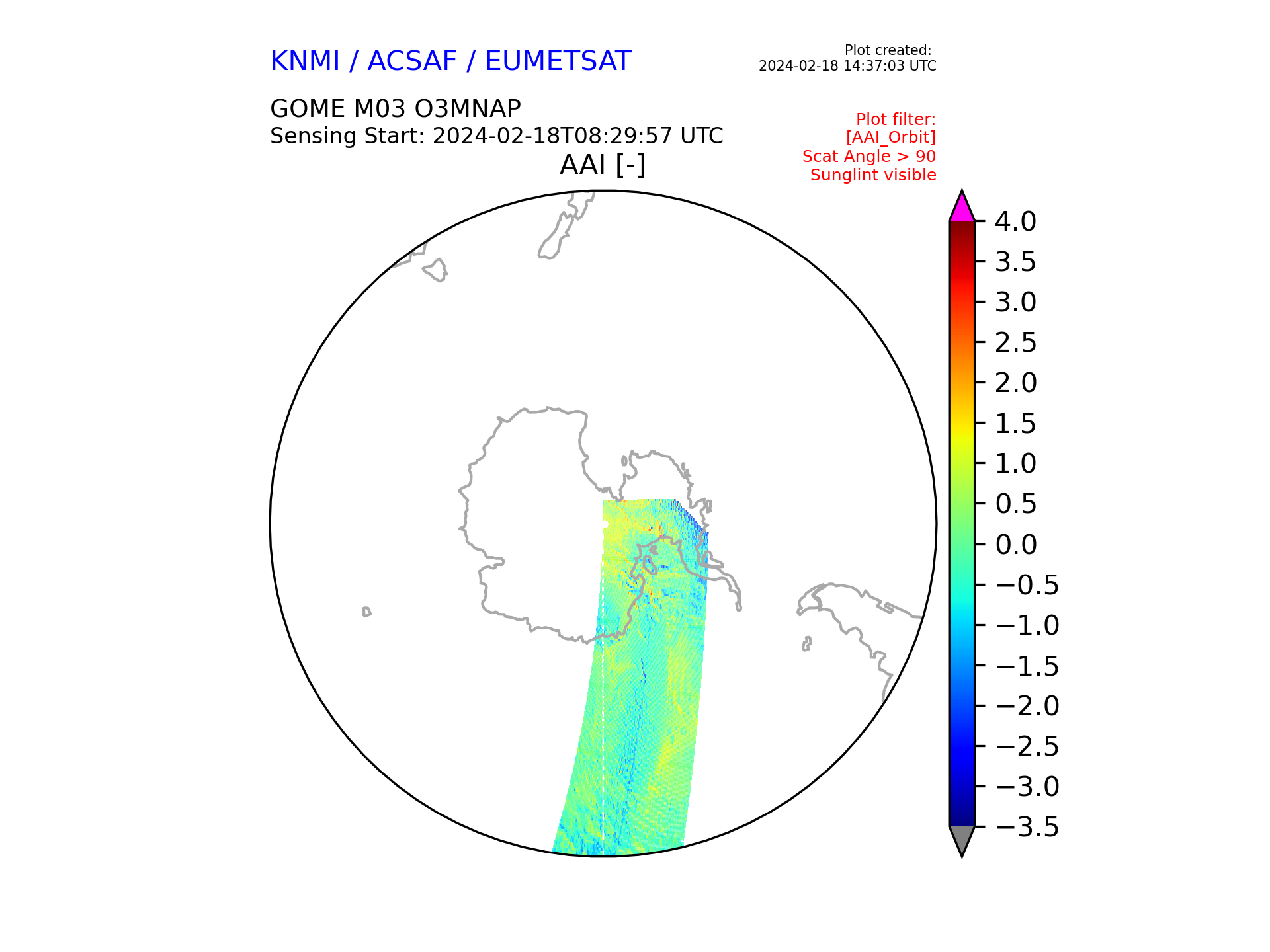 KNMI / ACSAF / EUMETSAT

Plot created:
2024-02-18 14:37:03 UTC

GOME M03 O3MNAP
Sensing Start: 2024-02-18T08:29:57 UTC

Plot filter:
[AAI_Orbit]
Scat Angle > 90
Sunglint visible

AAI [-]

4.0
3.5
3.0
2.5
2.0
1.5
1.0
0.5
0.0
−0.5
−1.0
−1.5
−2.0
−2.5
−3.0
−3.5